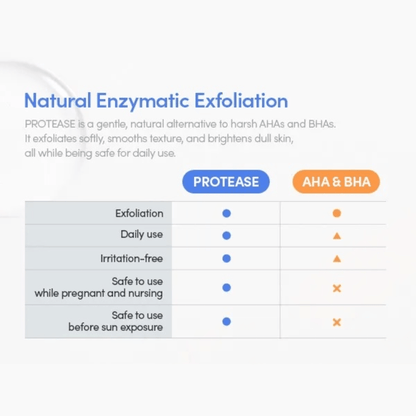 Natural Enzymatic Exfoliation

PROTEASE is a gentle, natural alternative to harsh AHAs and BHAs. It exfoliates softly, smooths texture, and brightens dull skin, all while being safe for daily use.

| | PROTEASE | AHA & BHA |
|---|---|---|
| Exfoliation | ● | ● |
| Daily use | ● | ▲ |
| Irritation-free | ● | ▲ |
| Safe to use while pregnant and nursing | ● | × |
| Safe to use before sun exposure | ● | × |